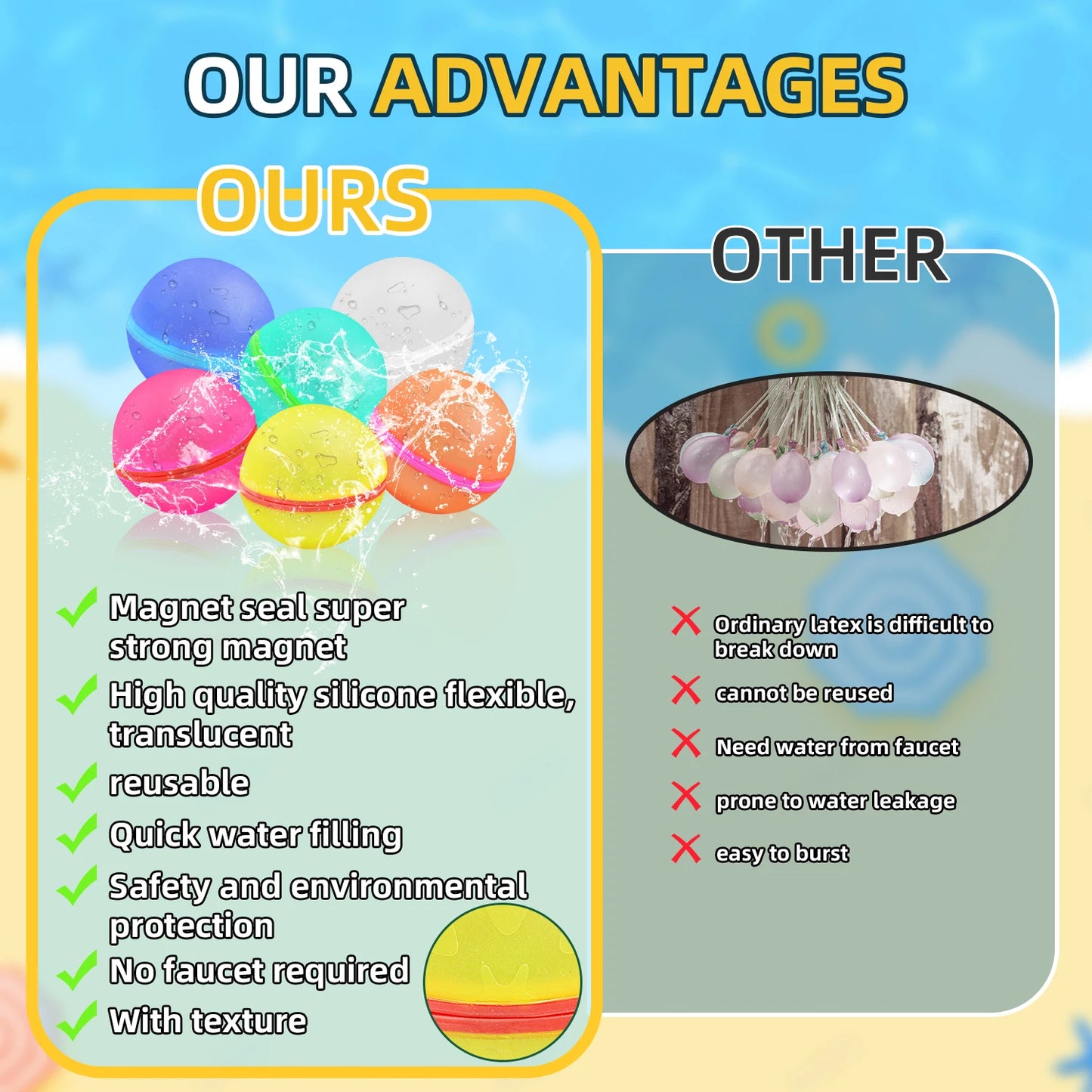 OUR ADVANTAGES

OURS

Magnet seal super strong magnet

High quality silicone flexible, translucent

reusable

Quick water filling

Safety and environmental protection

No faucet required

With texture

OTHER

Ordinary latex is difficult to break down

cannot be reused

Need water from faucet

prone to water leakage

easy to burst